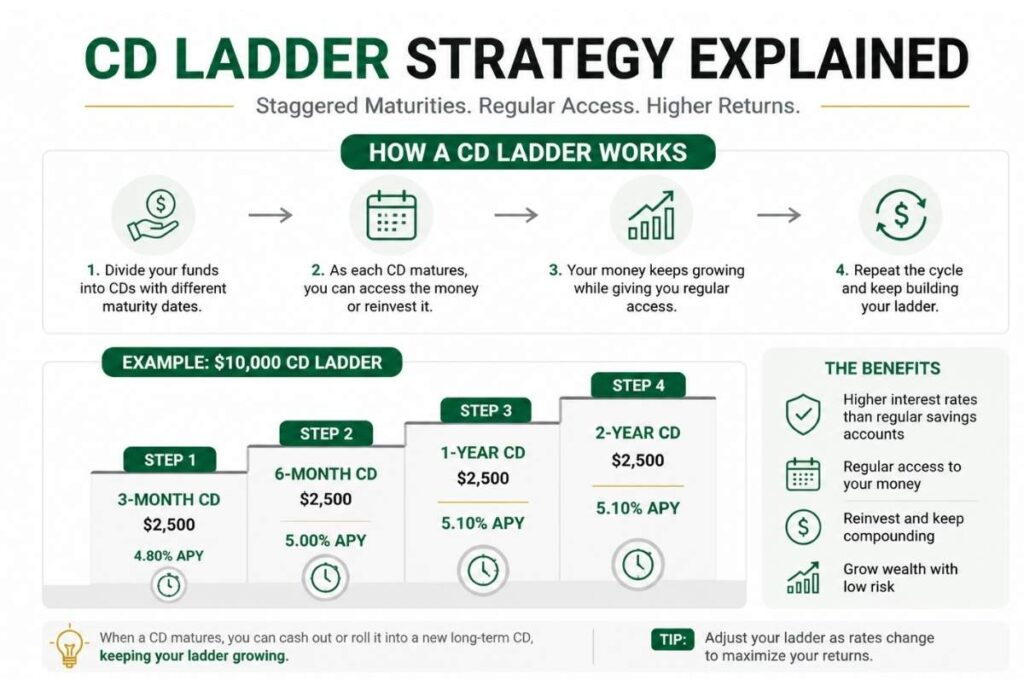 CD LADDER STRATEGY EXPLAINED

Staggered Maturities. Regular Access. Higher Returns.

HOW A CD LADDER WORKS

1. Divide your funds into CDs with different maturity dates.

2. As each CD matures, you can access the money or reinvest it.

3. Your money keeps growing while giving you regular access.

4. Repeat the cycle and keep building your ladder.

EXAMPLE: $10,000 CD LADDER

STEP 1
3-MONTH CD
$2,500
4.80% APY

STEP 2
6-MONTH CD
$2,500
5.00% APY

STEP 3
1-YEAR CD
$2,500
5.10% APY

STEP 4
2-YEAR CD
$2,500
5.10% APY

THE BENEFITS

Higher interest rates than regular savings accounts

Regular access to your money

Reinvest and keep compounding

Grow wealth with low risk

When a CD matures, you can cash out or roll it into a new long-term CD, keeping your ladder growing.

TIP: Adjust your ladder as rates change to maximize your returns.